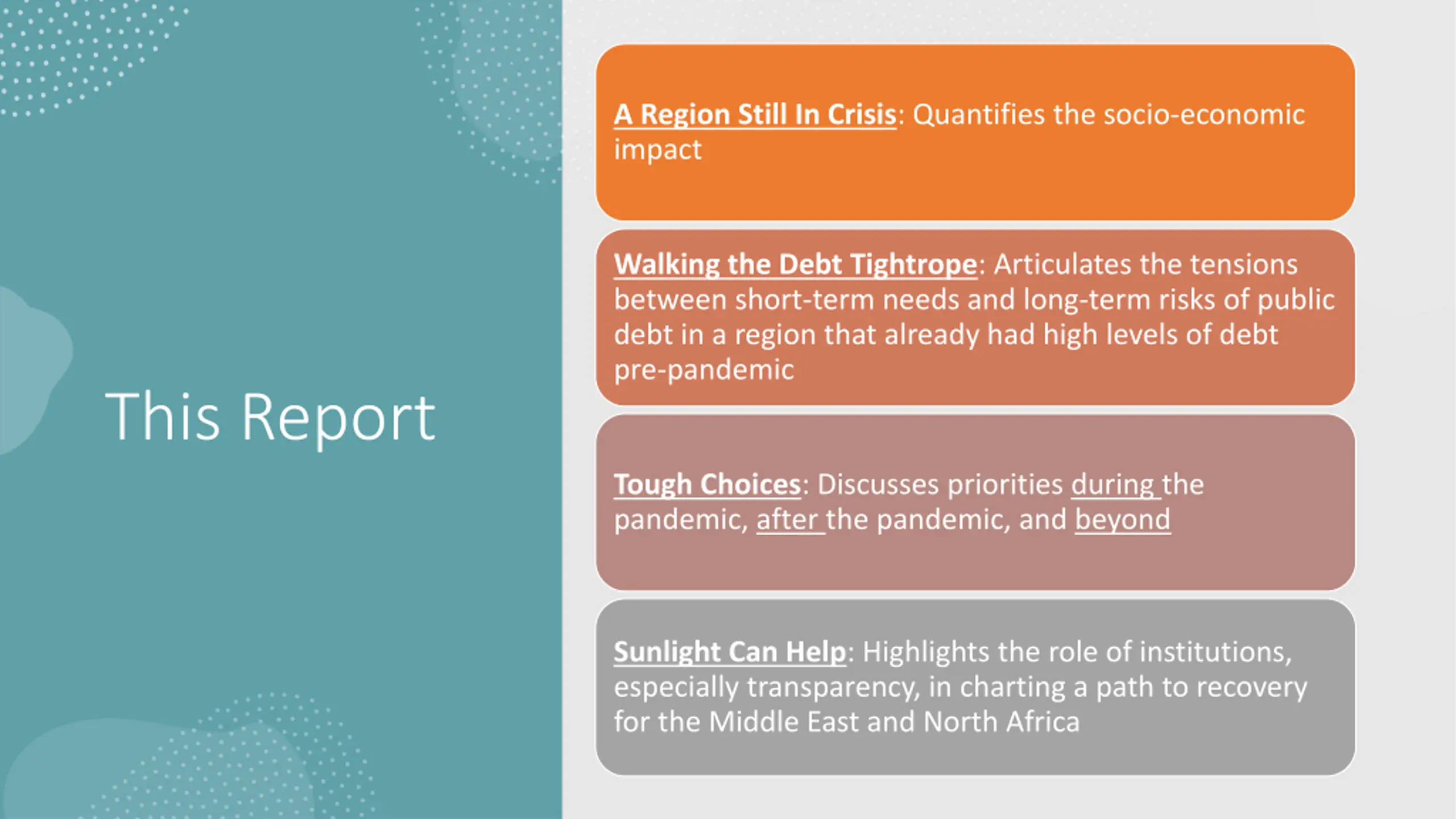 This Report

A Region Still In Crisis: Quantifies the socio-economic impact

Walking the Debt Tightrope: Articulates the tensions between short-term needs and long-term risks of public debt in a region that already had high levels of debt pre-pandemic

Tough Choices: Discusses priorities during the pandemic, after the pandemic, and beyond

Sunlight Can Help: Highlights the role of institutions, especially transparency, in charting a path to recovery for the Middle East and North Africa